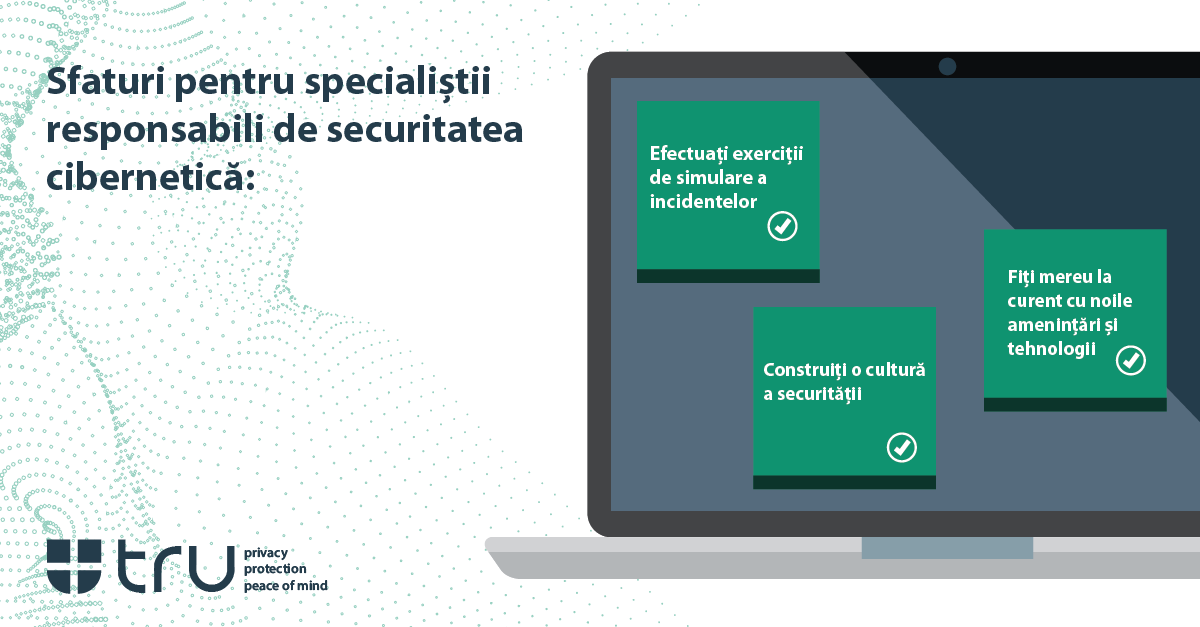 Sfaturi pentru specialiștii responsabili de securitatea cibernetică:

Efectuați exerciții de simulare a incidentelor

Construiți o cultură a securității

Fiți mereu la curent cu noile amenințări și tehnologii

tru

privacy
protection
peace of mind